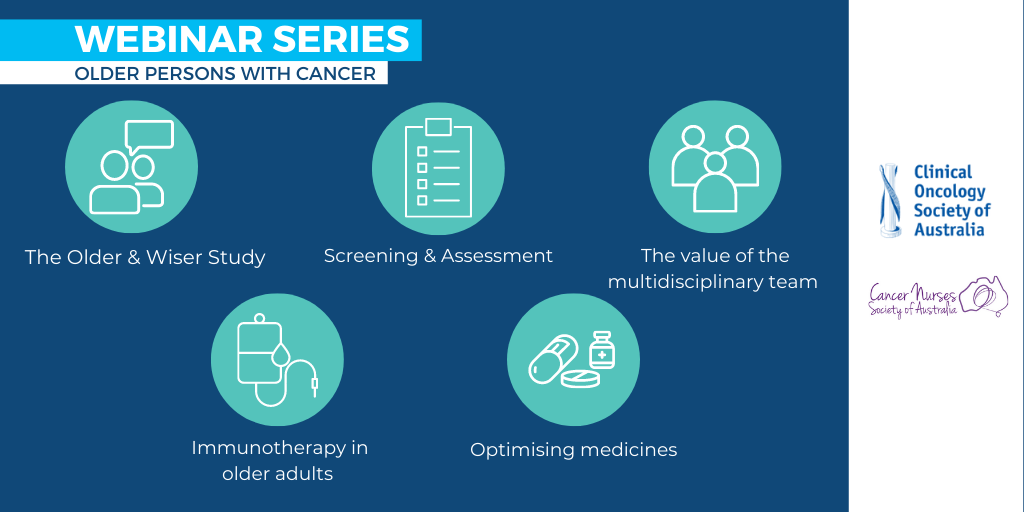 WEBINAR SERIES
OLDER PERSONS WITH CANCER

The Older & Wiser Study

Screening & Assessment

The value of the multidisciplinary team

Immunotherapy in older adults

Optimising medicines

Clinical Oncology Society of Australia

Cancer Nurses Society of Australia